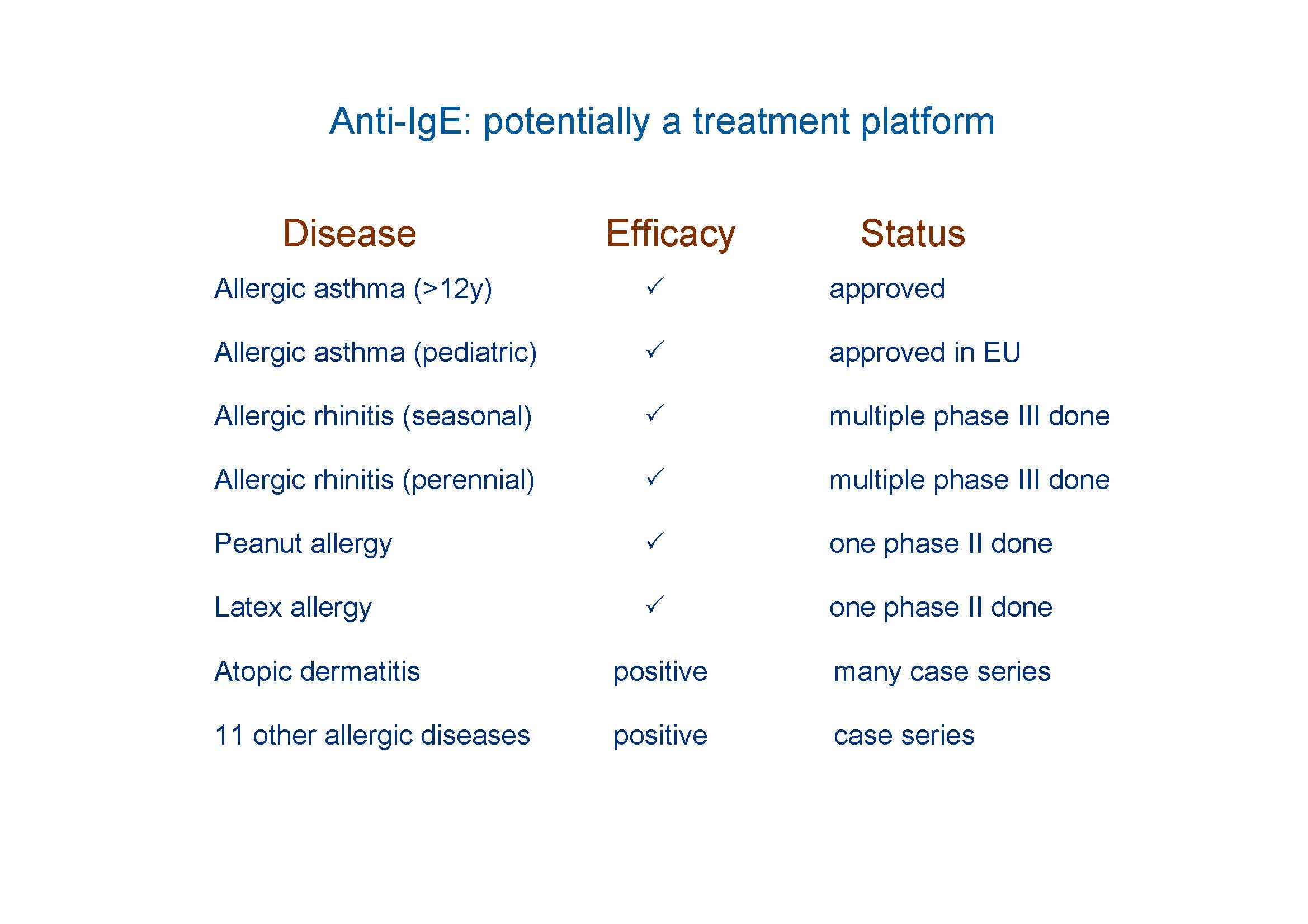 Anti-IgE: potentially a treatment platform

| Disease | Efficacy | Status |
|---|---|---|
| Allergic asthma (>12y) | ✓ | approved |
| Allergic asthma (pediatric) | ✓ | approved in EU |
| Allergic rhinitis (seasonal) | ✓ | multiple phase III done |
| Allergic rhinitis (perennial) | ✓ | multiple phase III done |
| Peanut allergy | ✓ | one phase II done |
| Latex allergy | ✓ | one phase II done |
| Atopic dermatitis | positive | many case series |
| 11 other allergic diseases | positive | case series |